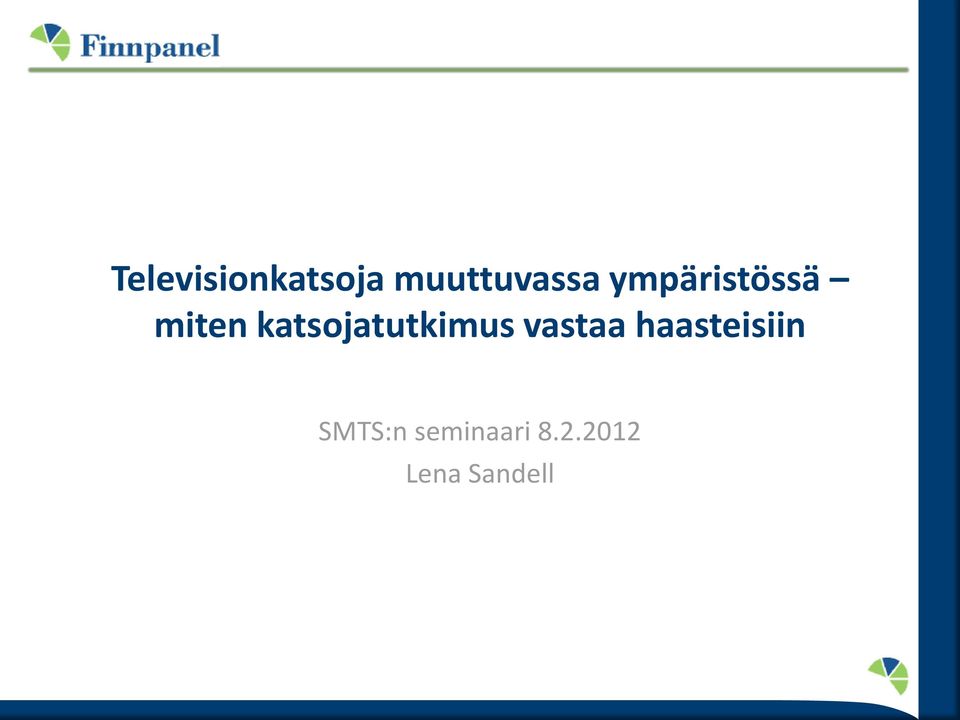 Finnpanel

Televisionkatsoja muuttuvassa ympäristössä – miten katsojatutkimus vastaa haasteisiin

SMTS:n seminaari 8.2.2012
Lena Sandell